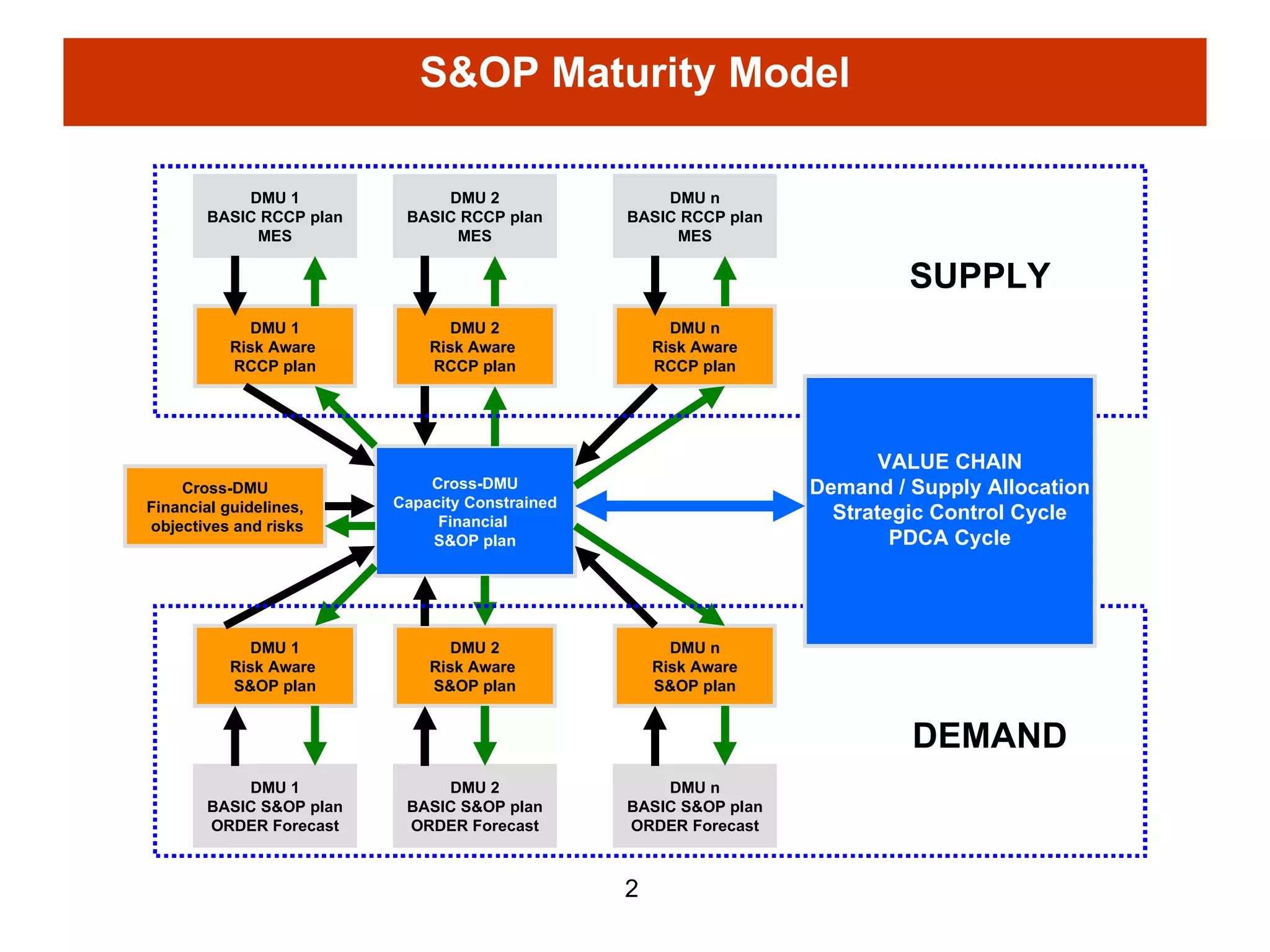 S&OP Maturity Model

DMU 1
BASIC RCCP plan
MES

DMU 2
BASIC RCCP plan
MES

DMU n
BASIC RCCP plan
MES

SUPPLY

DMU 1
Risk Aware
RCCP plan

DMU 2
Risk Aware
RCCP plan

DMU n
Risk Aware
RCCP plan

Cross-DMU
Financial guidelines,
objectives and risks

Cross-DMU
Capacity Constrained
Financial
S&OP plan

VALUE CHAIN
Demand / Supply Allocation
Strategic Control Cycle
PDCA Cycle

DMU 1
Risk Aware
S&OP plan

DMU 2
Risk Aware
S&OP plan

DMU n
Risk Aware
S&OP plan

DEMAND

DMU 1
BASIC S&OP plan
ORDER Forecast

DMU 2
BASIC S&OP plan
ORDER Forecast

DMU n
BASIC S&OP plan
ORDER Forecast

2